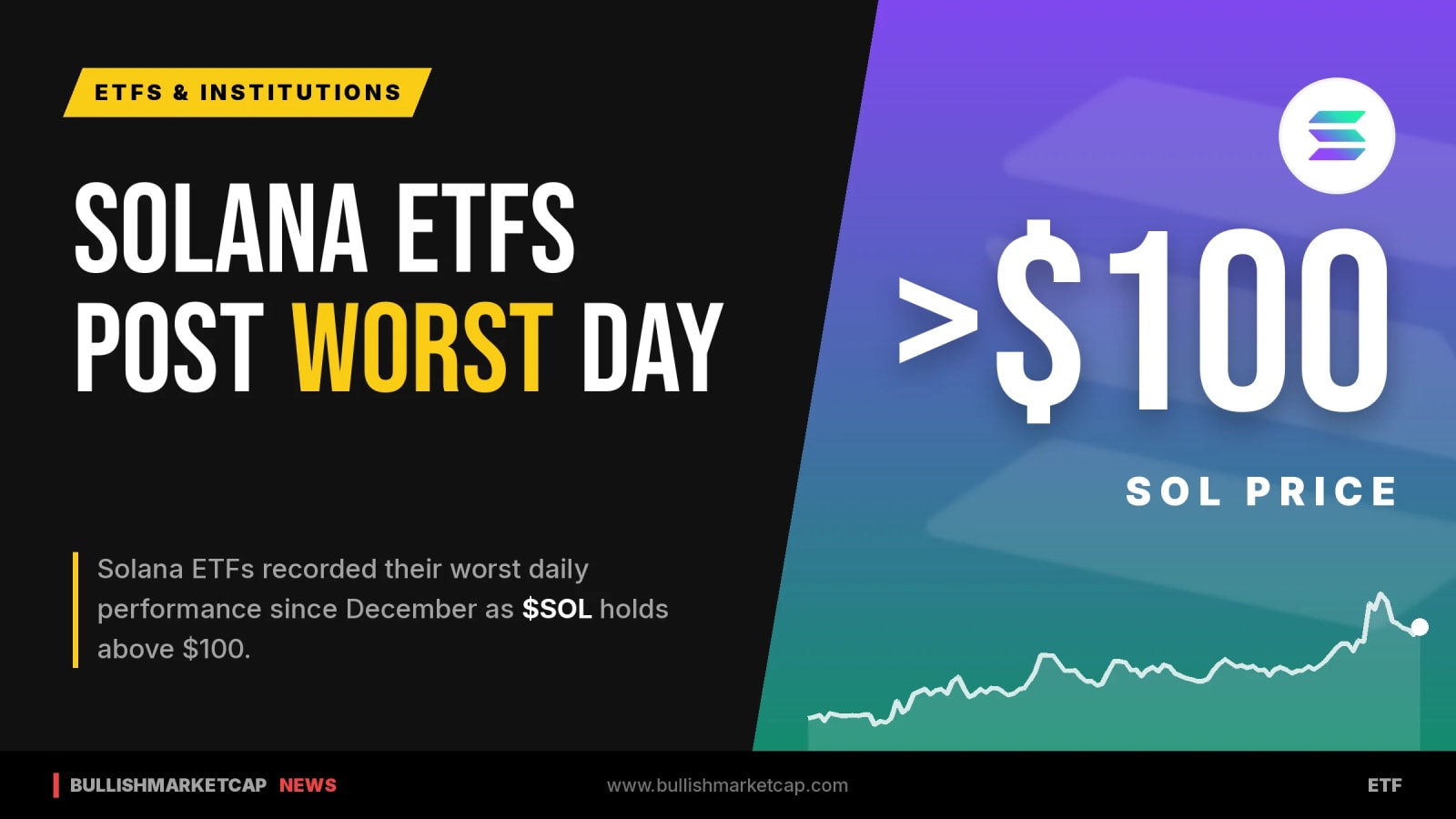 ETFS & INSTITUTIONS

SOLANA ETFS POST WORST DAY

Solana ETFs recorded their worst daily performance since December as $SOL holds above $100.

>$100

SOL PRICE

BULLISHMARKETCAP NEWS

www.bullishmarketcap.com

ETF